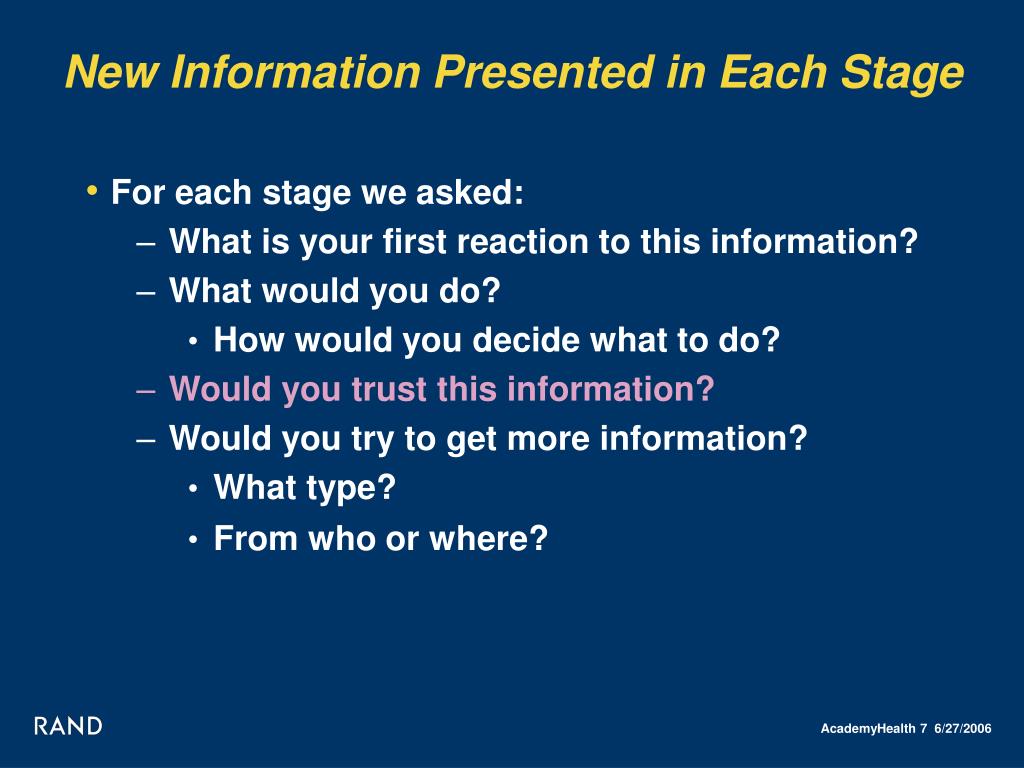 New Information Presented in Each Stage

• For each stage we asked:
– What is your first reaction to this information?
– What would you do?
• How would you decide what to do?
– Would you trust this information?
– Would you try to get more information?
• What type?
• From who or where?

RAND

AcademyHealth 7 6/27/2006